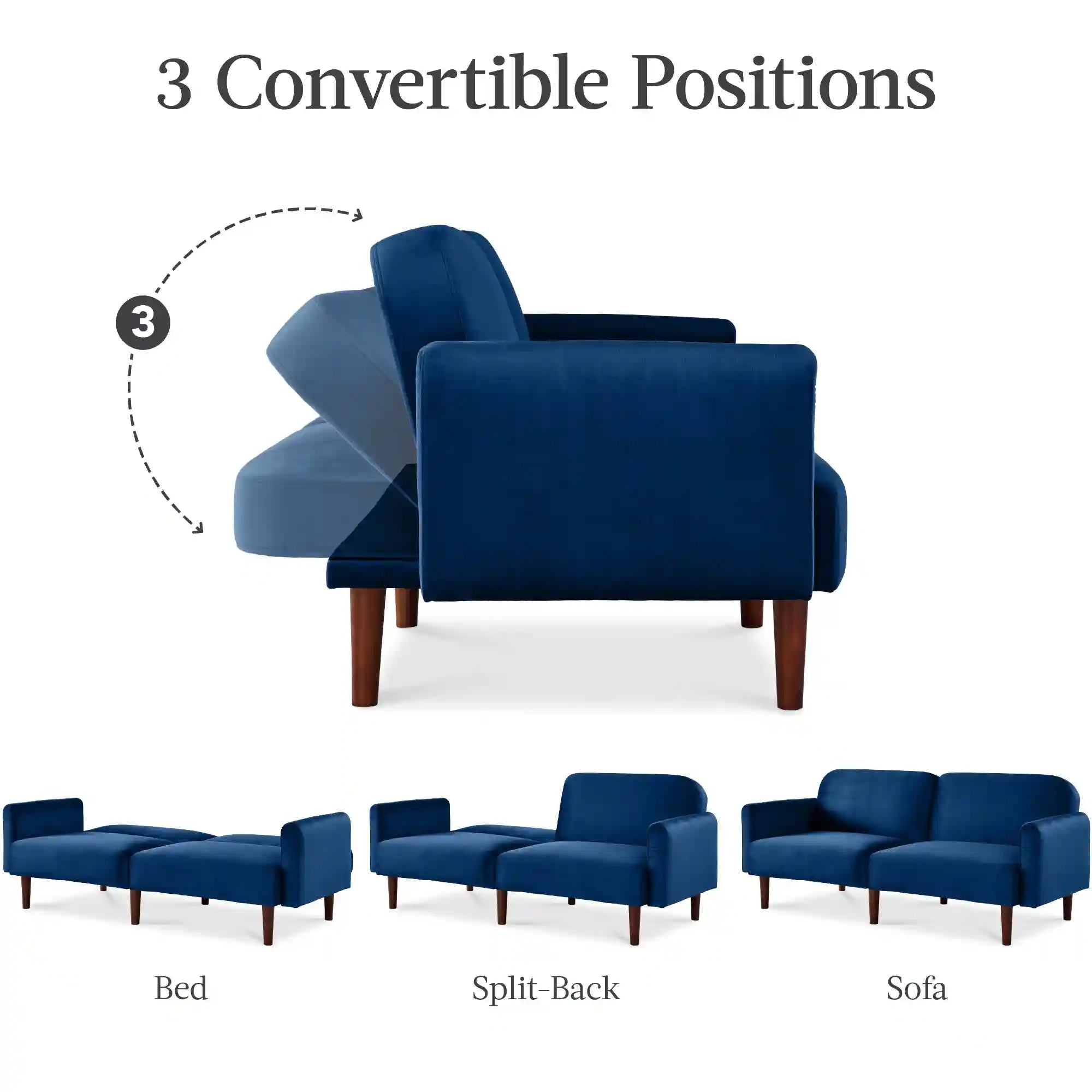 3 Convertible Positions

3

Bed

Split-Back

Sofa